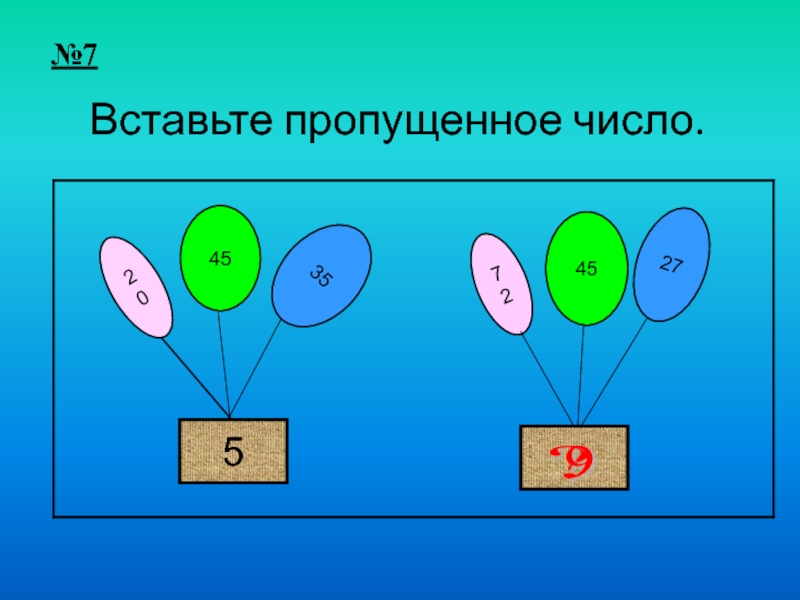 №7

Вставьте пропущенное число.

20
45
35
5

72
45
27
9